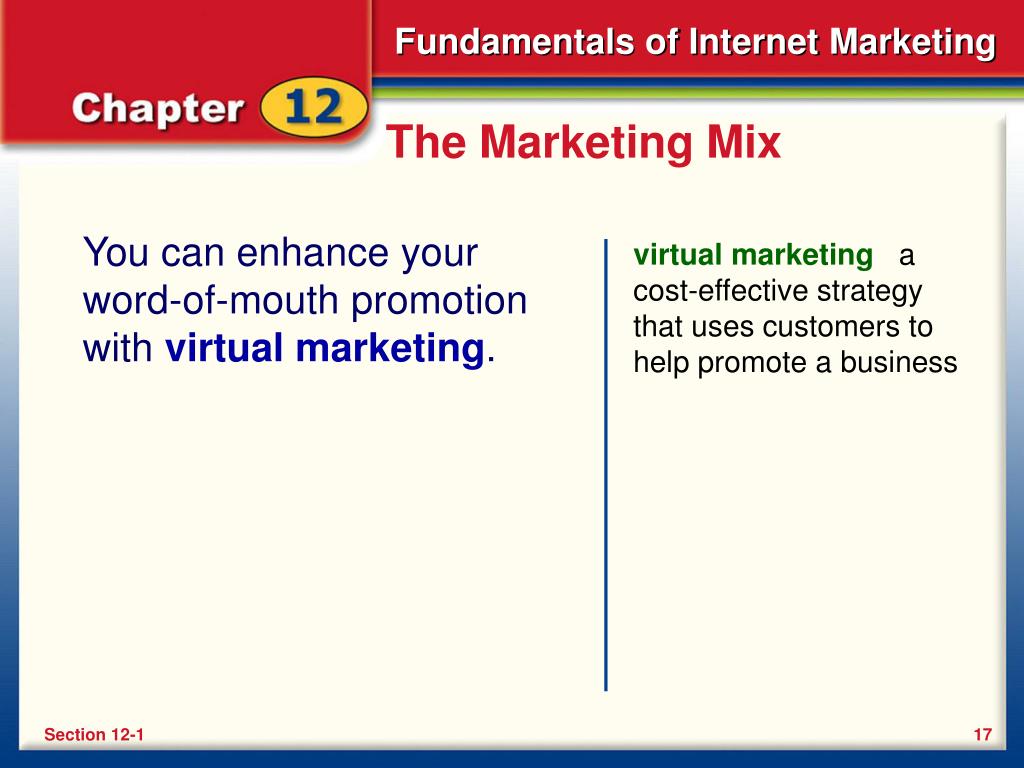 Fundamentals of Internet Marketing

Chapter 12

The Marketing Mix

You can enhance your word-of-mouth promotion with virtual marketing.

virtual marketing a cost-effective strategy that uses customers to help promote a business

Section 12-1

17